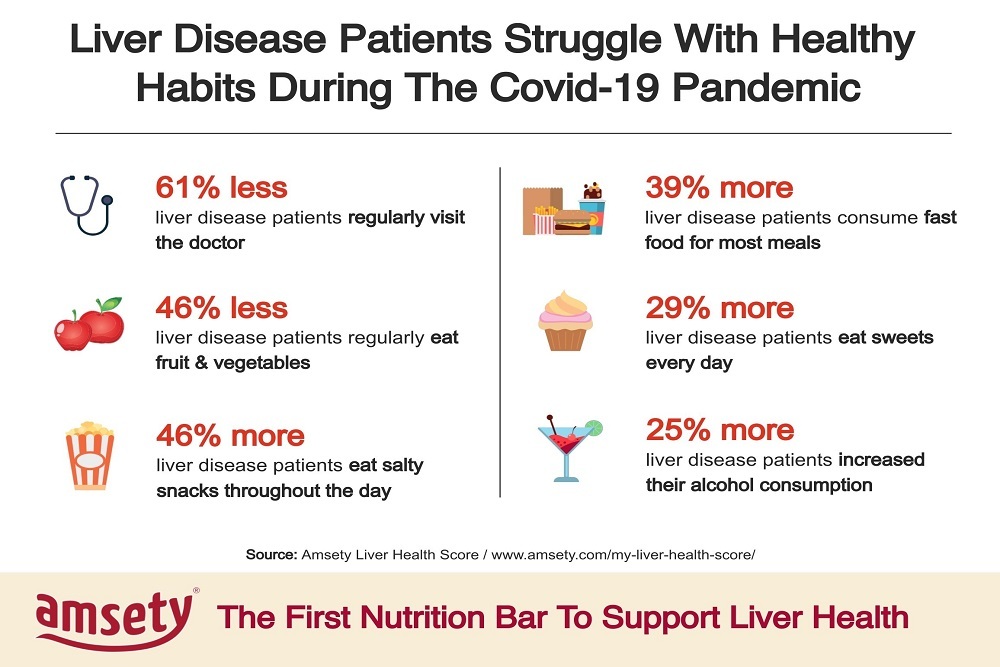 Liver Disease Patients Struggle With Healthy Habits During The Covid-19 Pandemic

61% less
liver disease patients regularly visit the doctor

46% less
liver disease patients regularly eat fruit & vegetables

46% more
liver disease patients eat salty snacks throughout the day

39% more
liver disease patients consume fast food for most meals

29% more
liver disease patients eat sweets every day

25% more
liver disease patients increased their alcohol consumption

Source: Amsety Liver Health Score / www.amsety.com/my-liver-health-score/

amsety®
The First Nutrition Bar To Support Liver Health